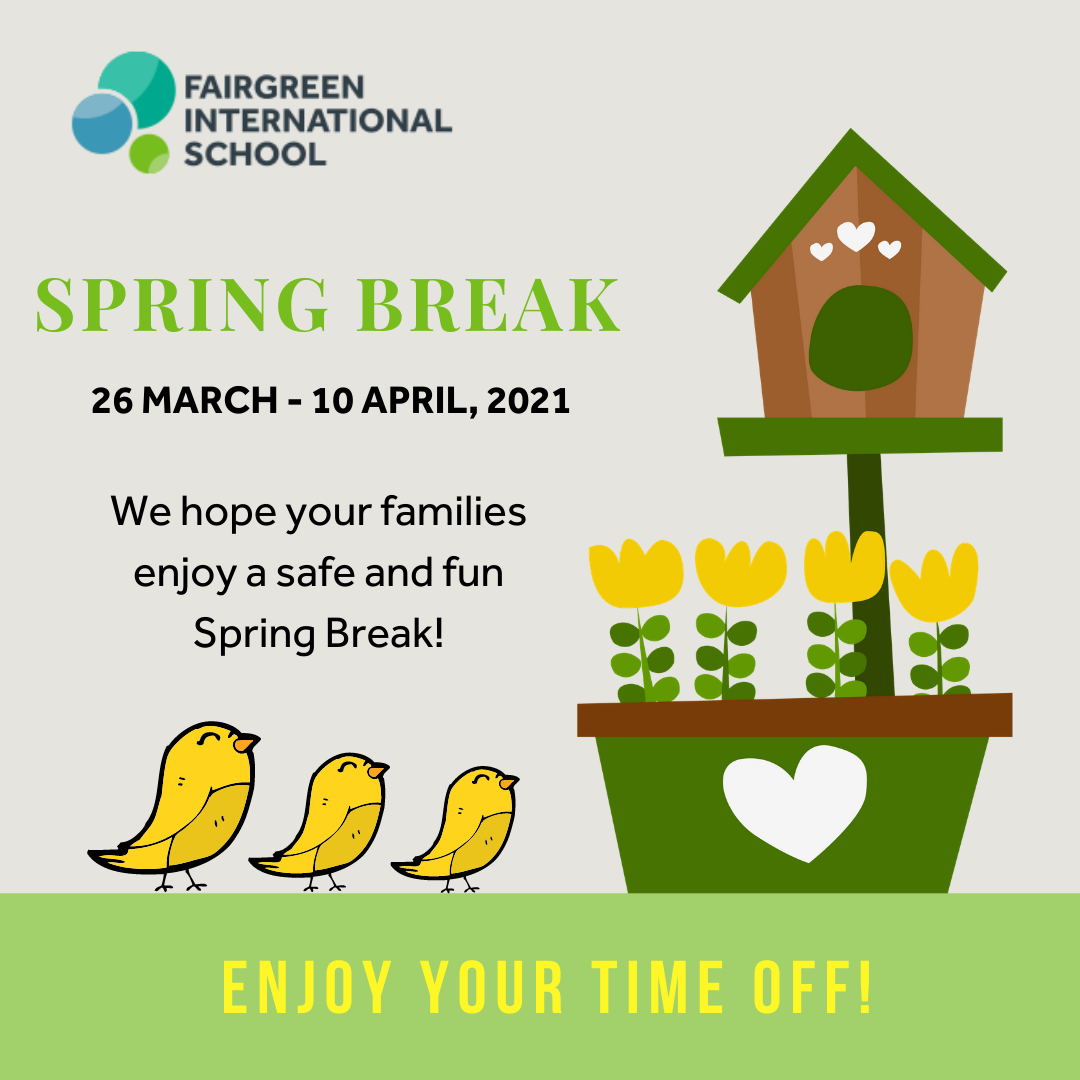 FAIRGREEN INTERNATIONAL SCHOOL

SPRING BREAK

26 MARCH - 10 APRIL, 2021

We hope your families enjoy a safe and fun Spring Break!

ENJOY YOUR TIME OFF!